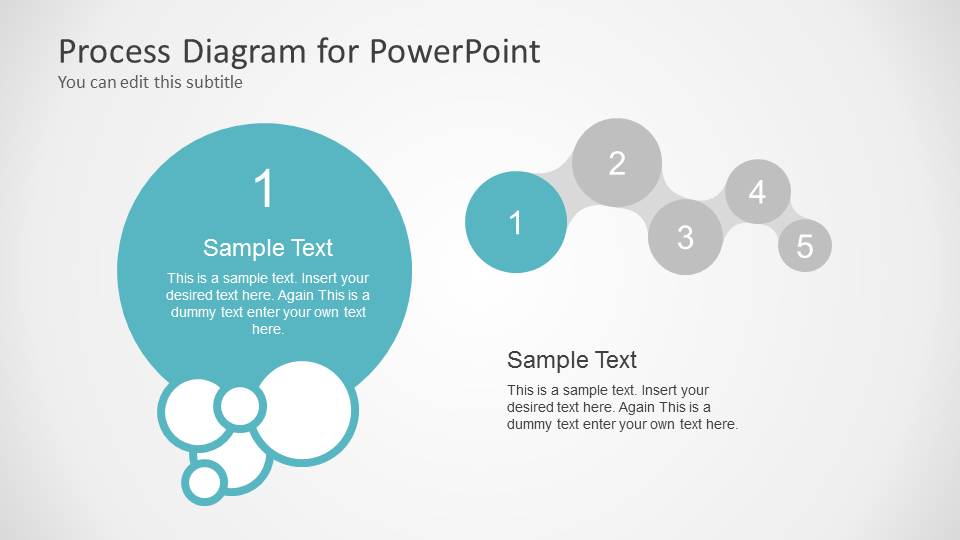 Process Diagram for PowerPoint
You can edit this subtitle

1
Sample Text
This is a sample text. Insert your desired text here. Again This is a dummy text enter your own text here.

1
2
3
4
5

Sample Text
This is a sample text. Insert your desired text here. Again This is a dummy text enter your own text here.